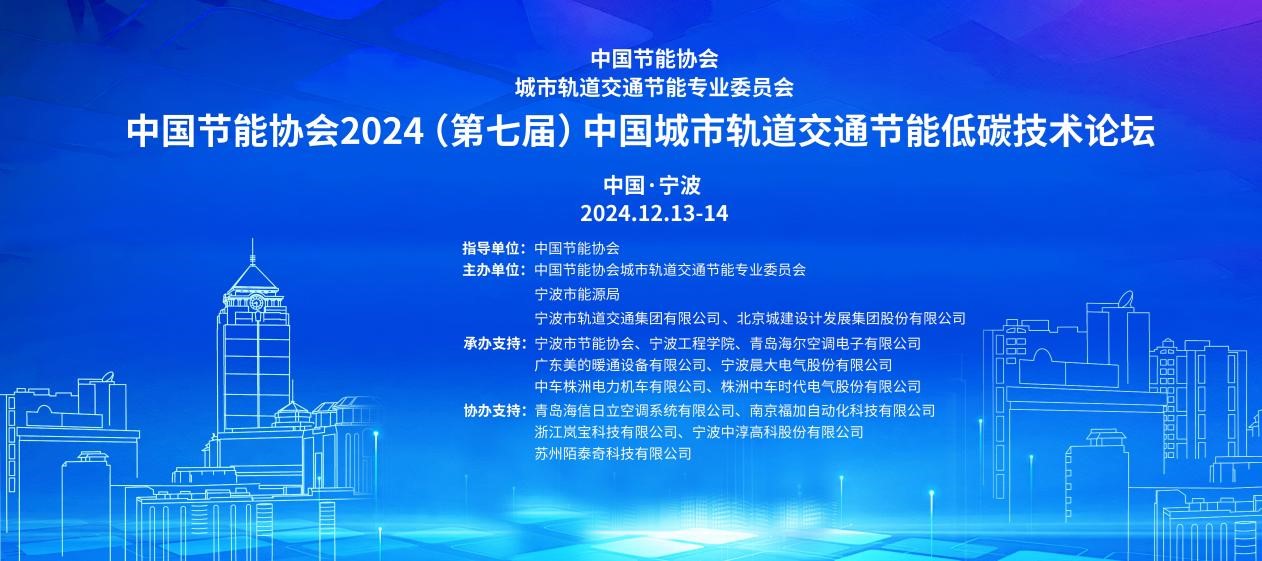 中国节能协会
城市轨道交通节能专业委员会
中国节能协会2024（第七届）中国城市轨道交通节能低碳技术论坛

中国·宁波
2024.12.13-14

指导单位：中国节能协会
主办单位：中国节能协会城市轨道交通节能专业委员会
宁波市能源局
宁波市轨道交通集团有限公司、北京城建设计发展集团股份有限公司
承办支持：宁波市节能协会、宁波工程学院、青岛海尔空调电子有限公司
广东美的暖通设备有限公司、宁波晨大电气股份有限公司
中车株洲电力机车有限公司、株洲中车时代电气股份有限公司
协办支持：青岛海信日立空调系统有限公司、南京福加自动化科技有限公司
浙江岚宝科技有限公司、宁波中淳高科股份有限公司
苏州陌泰奇科技有限公司